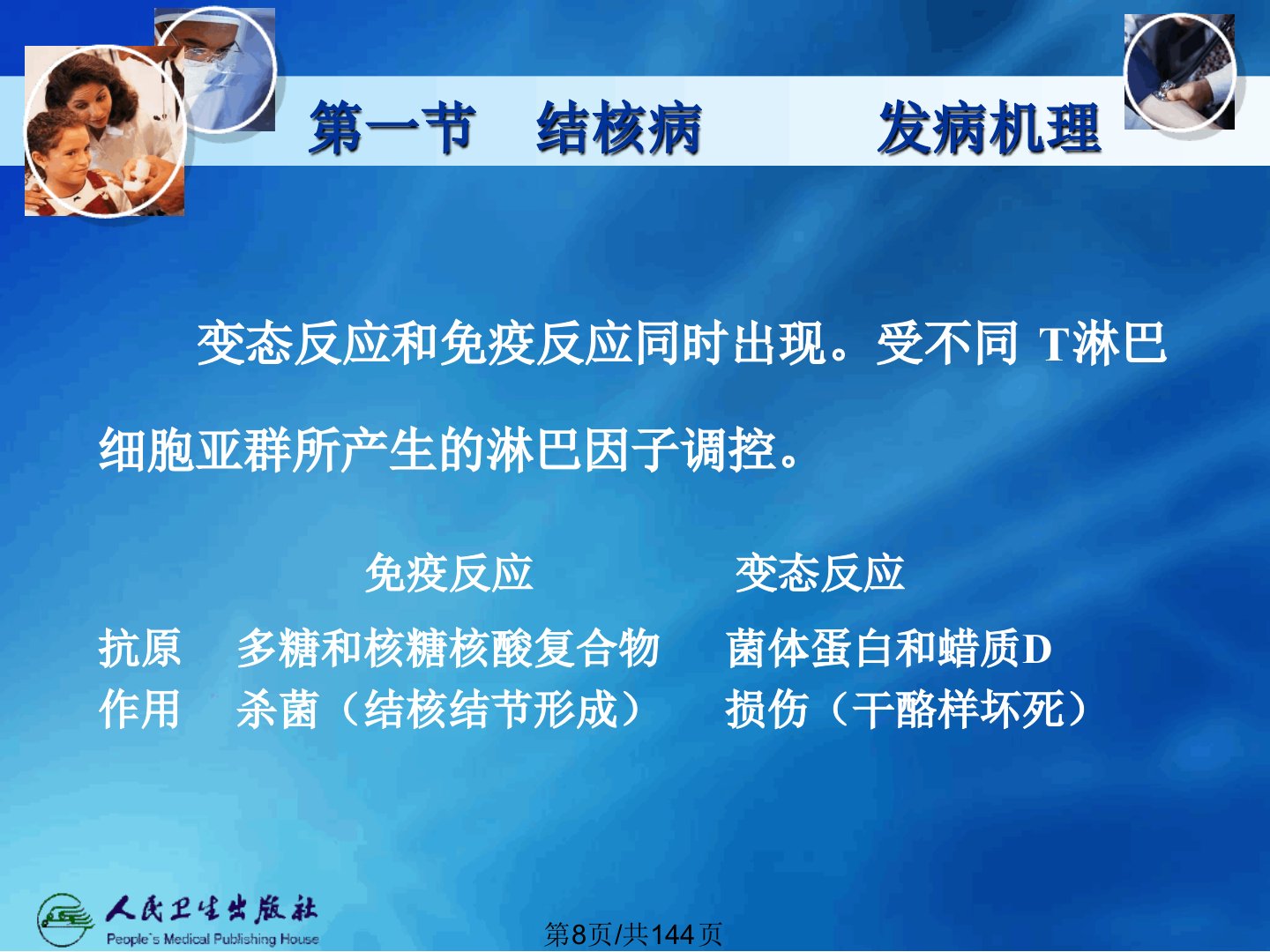 第一节　结核病　　　发病机理

变态反应和免疫反应同时出现。受不同 T淋巴细胞亚群所产生的淋巴因子调控。

| | 免疫反应 | 变态反应 |
|---|---|---|
| 抗原 | 多糖和核糖核酸复合物 | 菌体蛋白和蜡质D |
| 作用 | 杀菌（结核结节形成） | 损伤（干酪样坏死） |

人民卫生出版社
People's Medical Publishing House

第8页/共144页